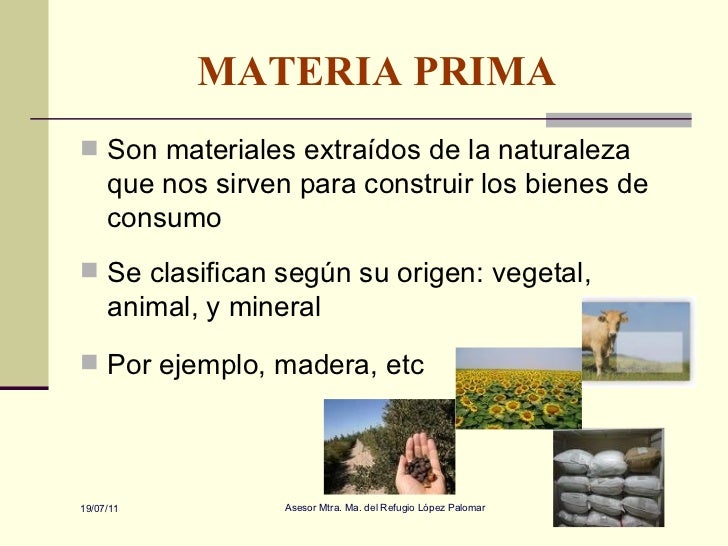 MATERIA PRIMA

Son materiales extraídos de la naturaleza que nos sirven para construir los bienes de consumo

Se clasifican según su origen: vegetal, animal, y mineral

Por ejemplo, madera, etc

19/07/11

Asesor Mtra. Ma. del Refugio Lòpez Palomar